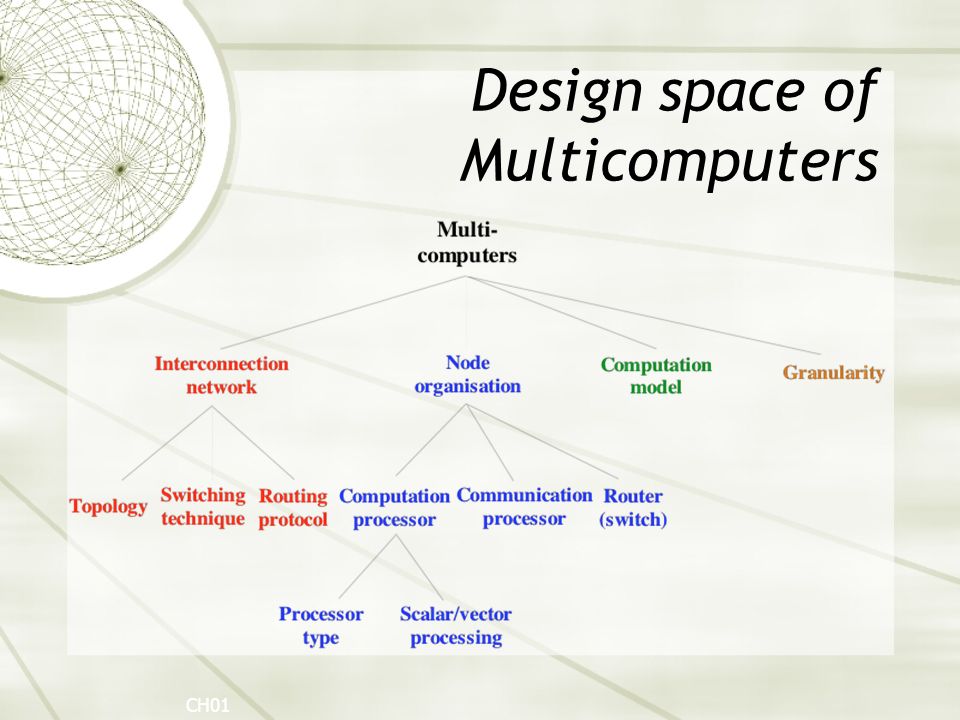 Design space of Multicomputers

Multi-computers

Interconnection network

Node organisation

Computation model

Granularity

Topology

Switching technique

Routing protocol

Computation processor

Communication processor

Router (switch)

Processor type

Scalar/vector processing

CH01